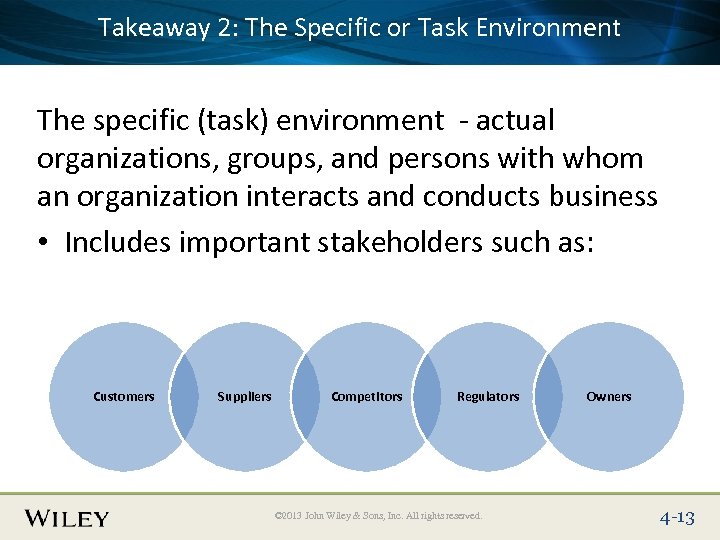 Takeaway 2: The Specific or Task Environment

The specific (task) environment - actual organizations, groups, and persons with whom an organization interacts and conducts business

• Includes important stakeholders such as:

Customers

Suppliers

Competitors

Regulators

Owners

WILEY

©2013 John Wiley & Sons, Inc. All rights reserved.

4-13